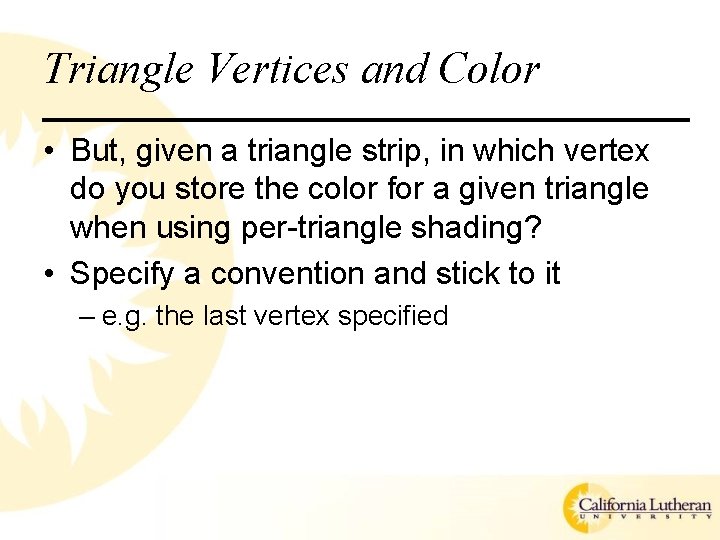 Triangle Vertices and Color

• But, given a triangle strip, in which vertex do you store the color for a given triangle when using per-triangle shading?

• Specify a convention and stick to it

– e.g. the last vertex specified

California Lutheran
UNIVERSITY